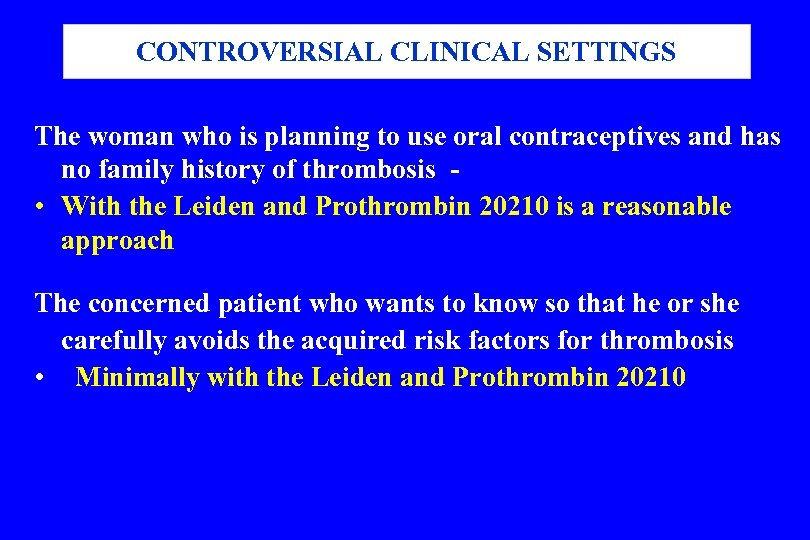 CONTROVERSIAL CLINICAL SETTINGS

The woman who is planning to use oral contraceptives and has no family history of thrombosis -

• With the Leiden and Prothrombin 20210 is a reasonable approach

The concerned patient who wants to know so that he or she carefully avoids the acquired risk factors for thrombosis

• Minimally with the Leiden and Prothrombin 20210